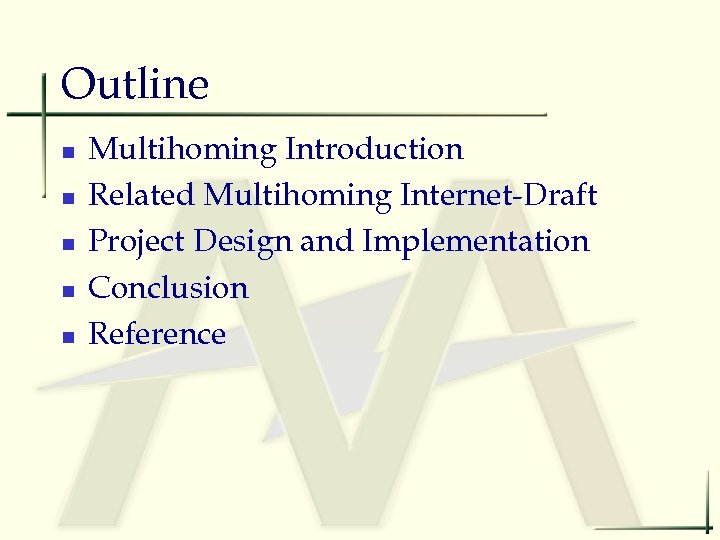 Outline

- Multihoming Introduction
- Related Multihoming Internet-Draft
- Project Design and Implementation
- Conclusion
- Reference